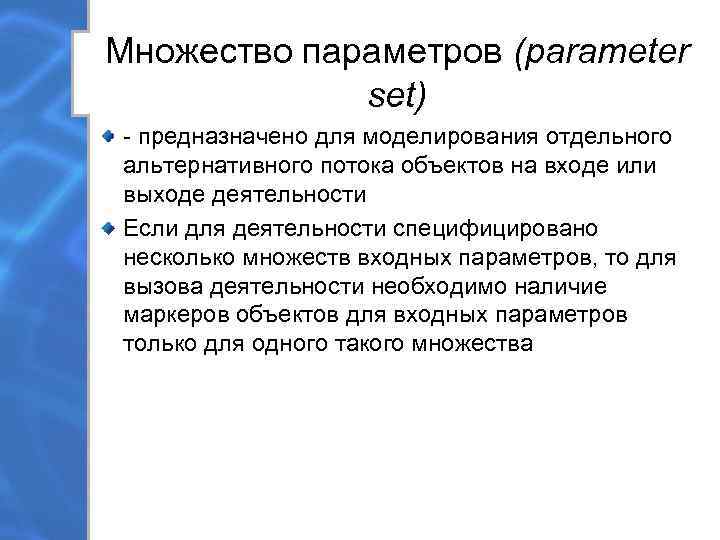 Множество параметров (parameter set)

- предназначено для моделирования отдельного альтернативного потока объектов на входе или выходе деятельности

Если для деятельности специфицировано несколько множеств входных параметров, то для вызова деятельности необходимо наличие маркеров объектов для входных параметров только для одного такого множества